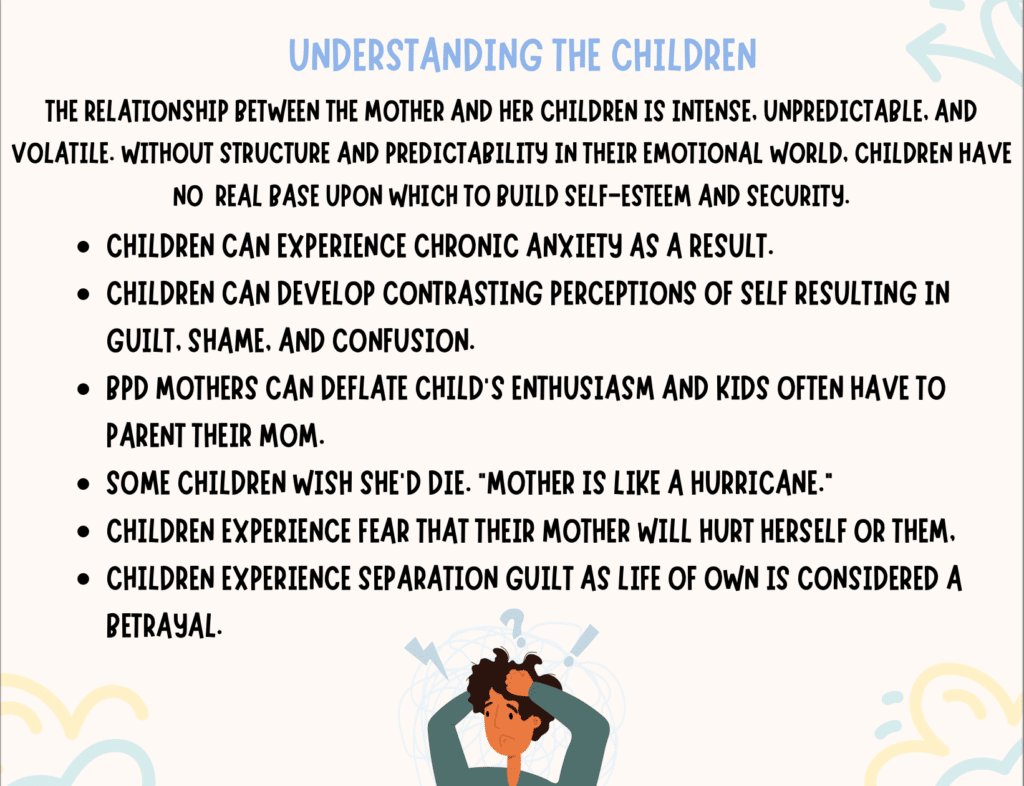 UNDERSTANDING THE CHILDREN

THE RELATIONSHIP BETWEEN THE MOTHER AND HER CHILDREN IS INTENSE, UNPREDICTABLE, AND VOLATILE. WITHOUT STRUCTURE AND PREDICTABILITY IN THEIR EMOTIONAL WORLD, CHILDREN HAVE NO REAL BASE UPON WHICH TO BUILD SELF-ESTEEM AND SECURITY.

- CHILDREN CAN EXPERIENCE CHRONIC ANXIETY AS A RESULT.
- CHILDREN CAN DEVELOP CONTRASTING PERCEPTIONS OF SELF RESULTING IN GUILT, SHAME, AND CONFUSION.
- BPD MOTHERS CAN DEFLATE CHILD'S ENTHUSIASM AND KIDS OFTEN HAVE TO PARENT THEIR MOM.
- SOME CHILDREN WISH SHE'D DIE. "MOTHER IS LIKE A HURRICANE."
- CHILDREN EXPERIENCE FEAR THAT THEIR MOTHER WILL HURT HERSELF OR THEM.
- CHILDREN EXPERIENCE SEPARATION GUILT AS LIFE OF OWN IS CONSIDERED A BETRAYAL.